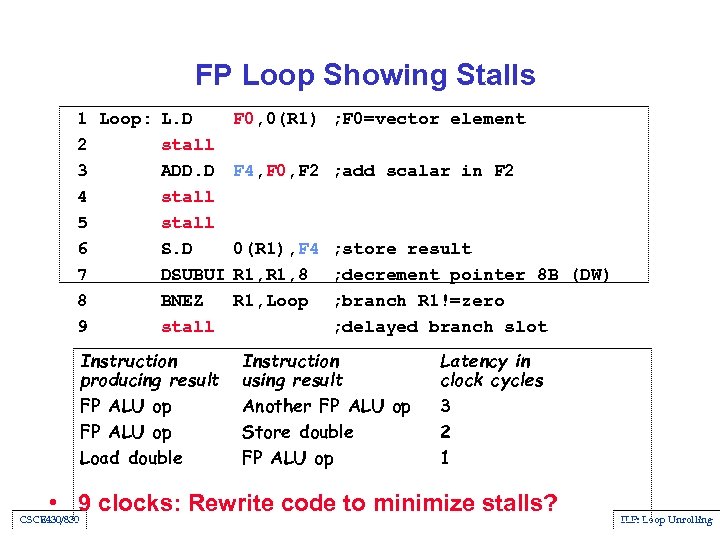 FP Loop Showing Stalls

1 Loop: L.D F0,0(R1) ;F0=vector element
2 stall
3 ADD.D F4,F0,F2 ;add scalar in F2
4 stall
5 stall
6 S.D 0(R1),F4 ;store result
7 DSUBUI R1,R1,8 ;decrement pointer 8B (DW)
8 BNEZ R1,Loop ;branch R1!=zero
9 stall ;delayed branch slot

| Instruction producing result | Instruction using result | Latency in clock cycles |
|---|---|---|
| FP ALU op | Another FP ALU op | 3 |
| FP ALU op | Store double | 2 |
| Load double | FP ALU op | 1 |

• 9 clocks: Rewrite code to minimize stalls?

CSCE430/830

ILP: Loop Unrolling